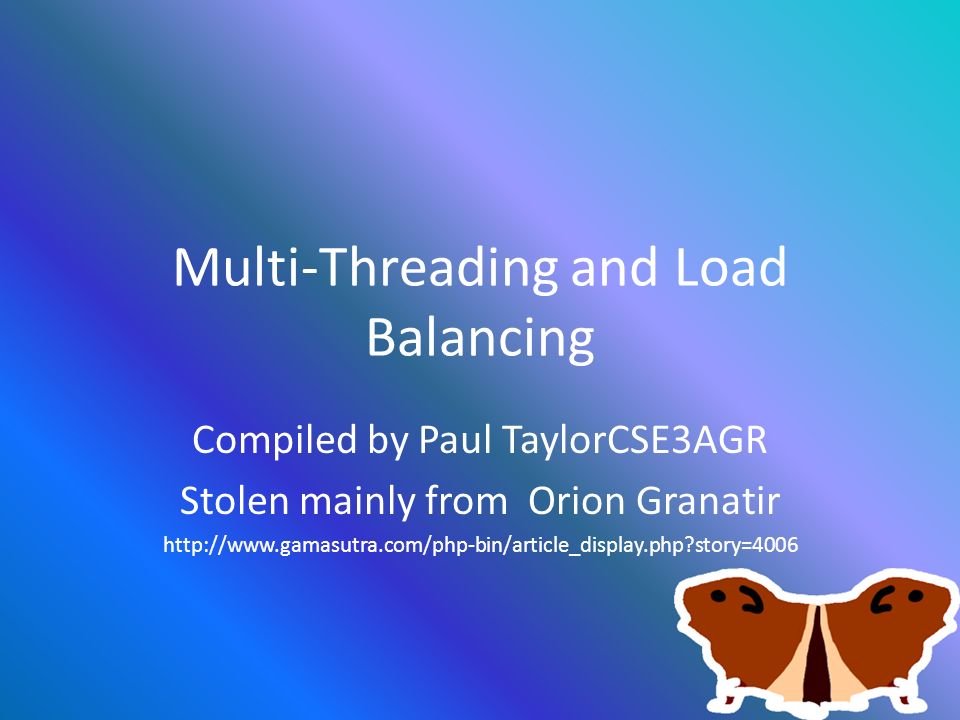 Multi-Threading and Load Balancing

Compiled by Paul TaylorCSE3AGR

Stolen mainly from  Orion Granatir

http://www.gamasutra.com/php-bin/article_display.php?story=4006